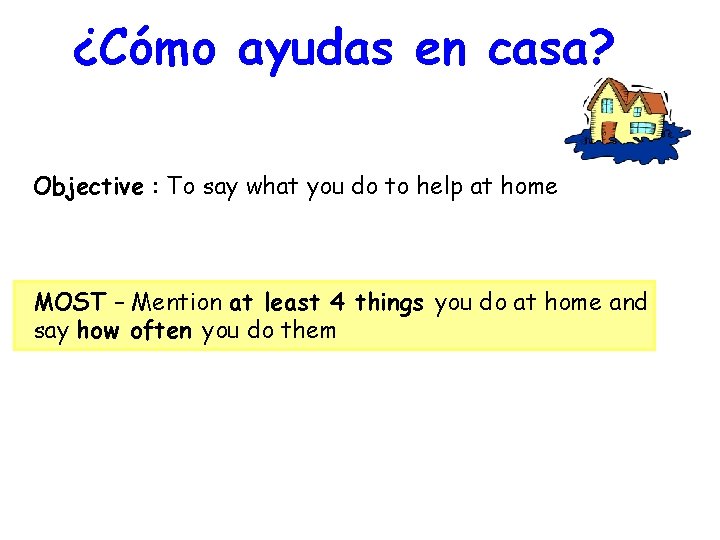 ¿Cómo ayudas en casa?

Objective : To say what you do to help at home

MOST – Mention at least 4 things you do at home and say how often you do them